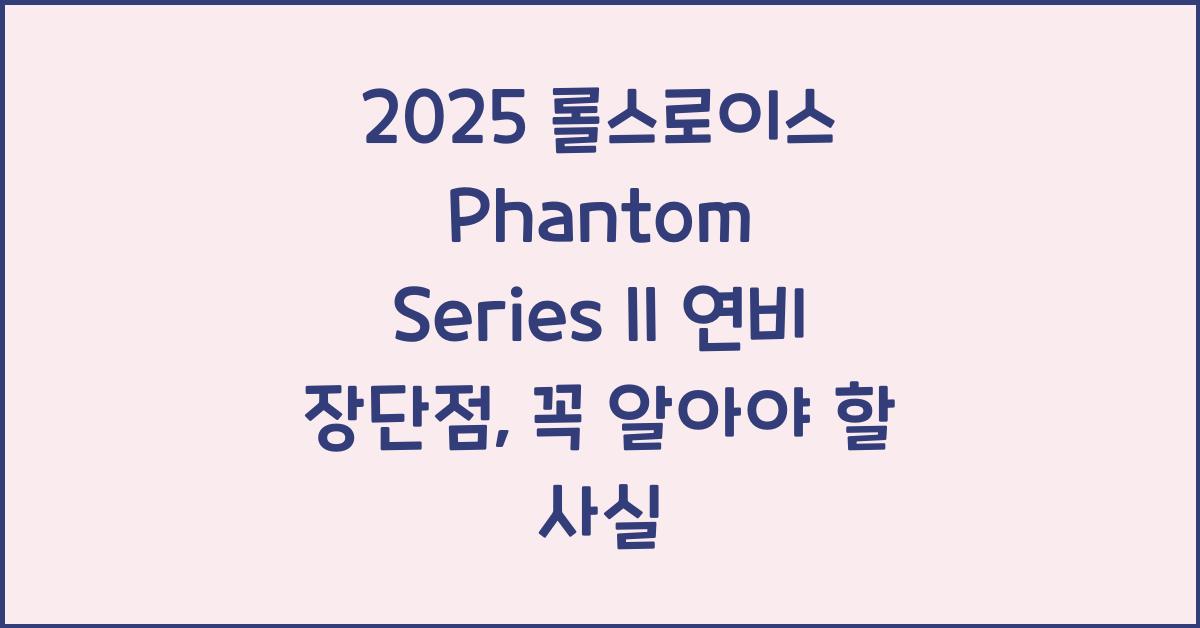 2025 롤스로이스 Phantom Series II 연비 장단점, 꼭 알아야 할 사실